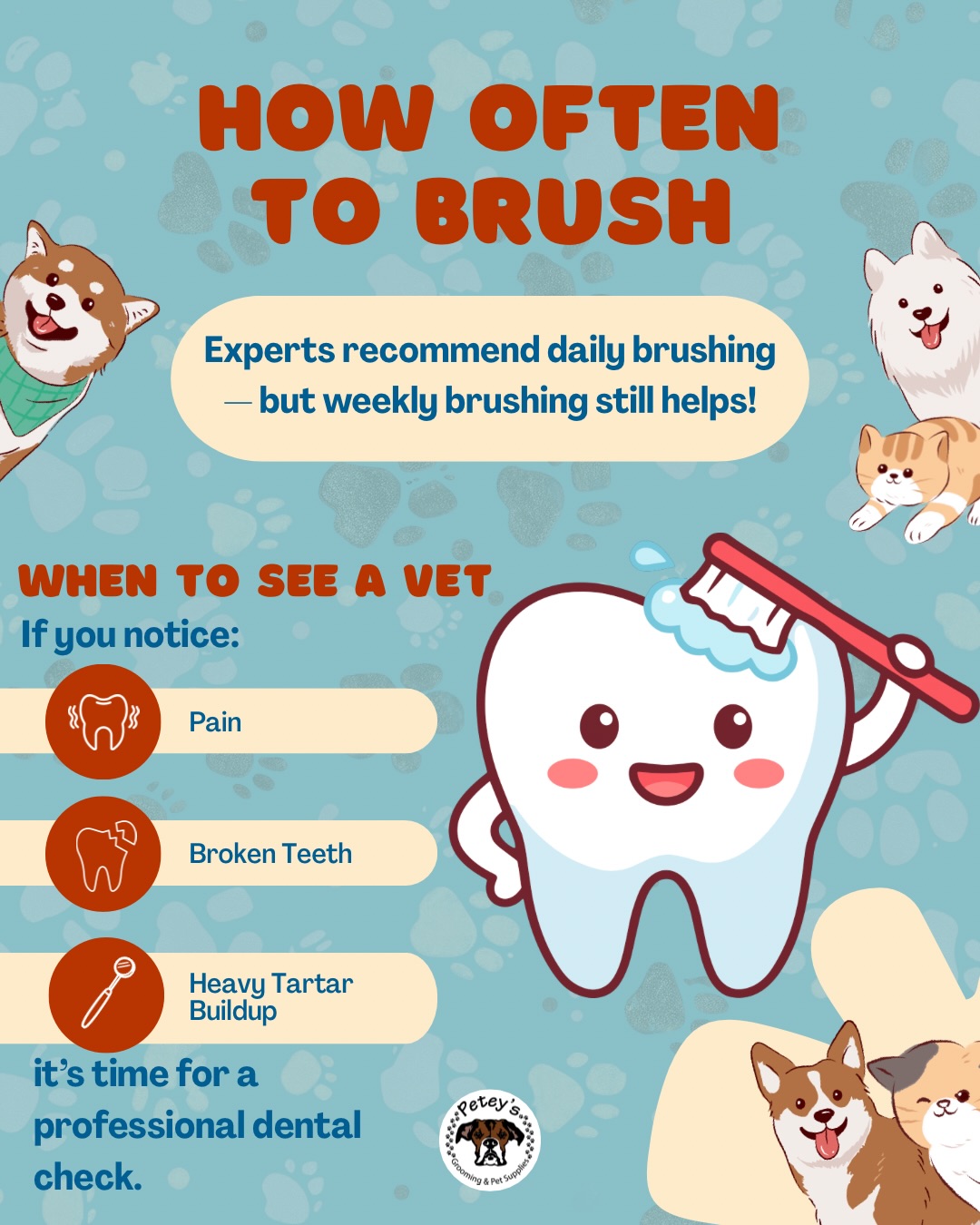 HOW OFTEN TO BRUSH

Experts recommend daily brushing — but weekly brushing still helps!

WHEN TO SEE A VET

If you notice:

Pain

Broken Teeth

Heavy Tartar Buildup

it's time for a professional dental check.

Petey's Grooming & Pet Supplies